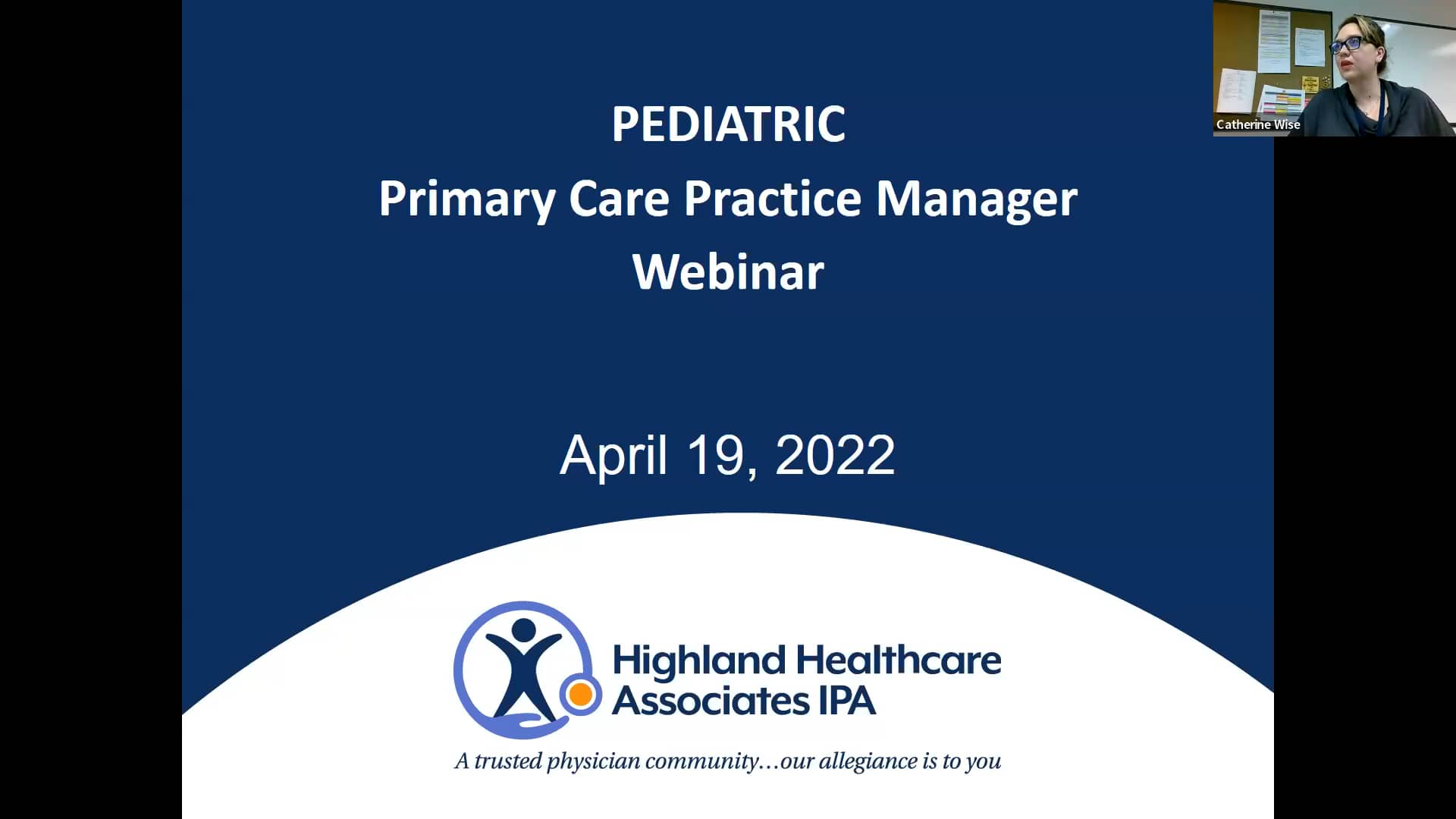 Catherine Wise

PEDIATRIC
Primary Care Practice Manager
Webinar

April 19, 2022

Highland Healthcare Associates IPA

A trusted physician community…our allegiance is to you